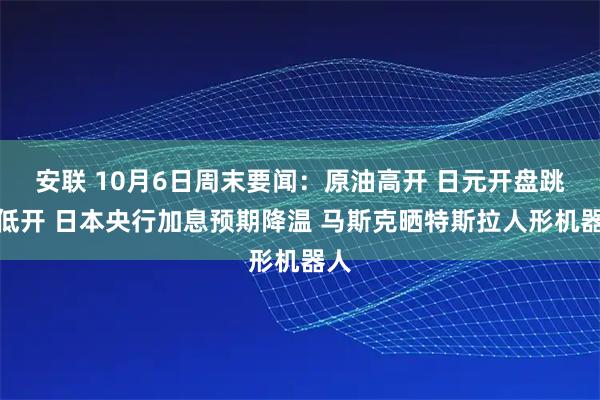 安联 10月6日周末要闻：原油高开 日元开盘跳低开 日本央行加息预期降温 马斯克晒特斯拉人形机器形机器人